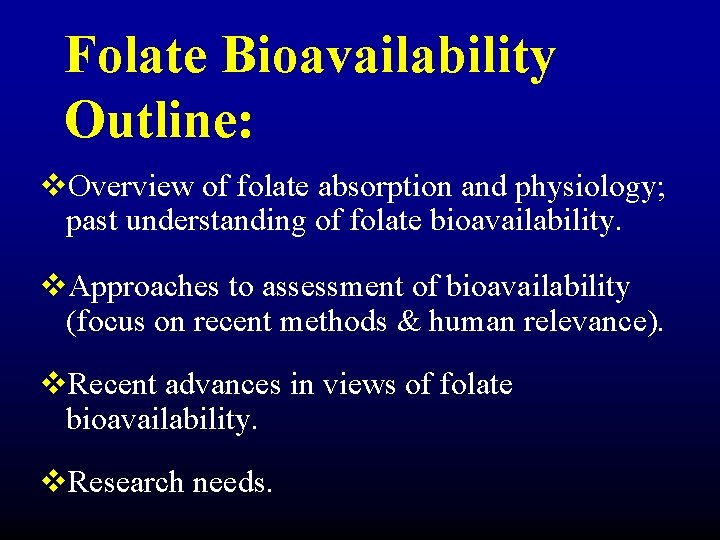 Folate Bioavailability Outline:

❖Overview of folate absorption and physiology; past understanding of folate bioavailability.

❖Approaches to assessment of bioavailability (focus on recent methods & human relevance).

❖Recent advances in views of folate bioavailability.

❖Research needs.